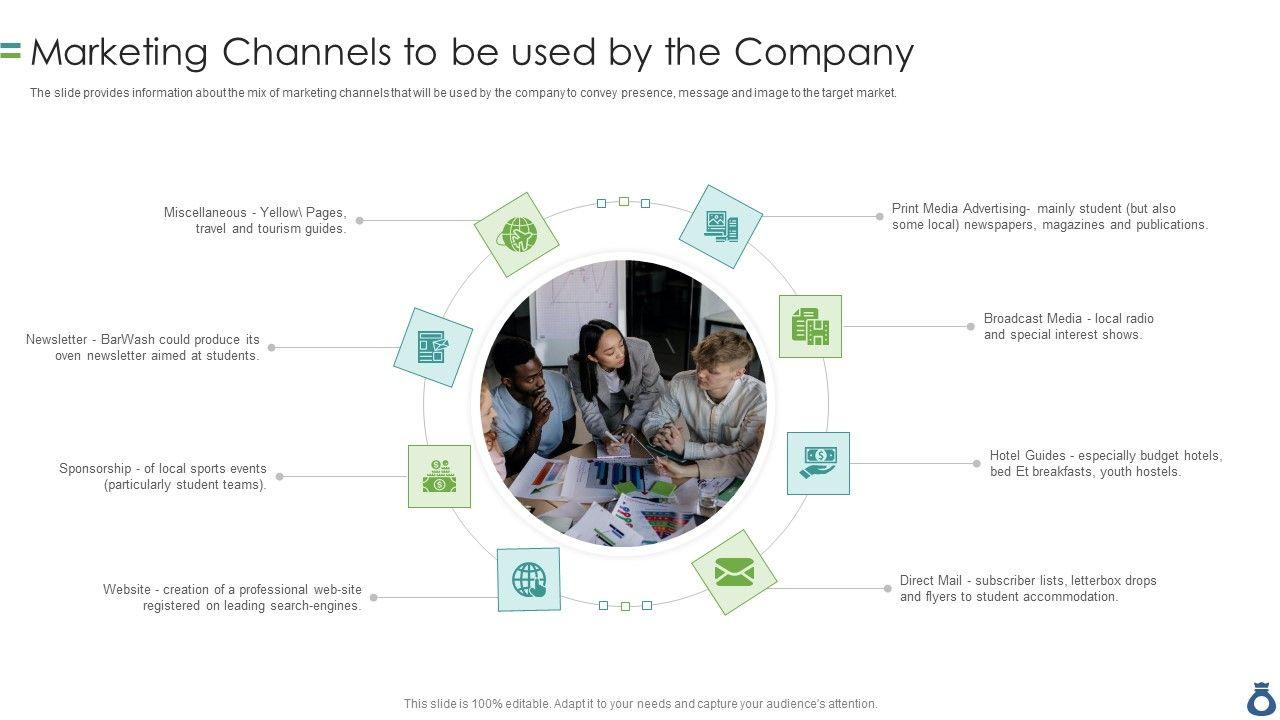 Marketing Channels to be used by the Company

The slide provides information about the mix of marketing channels that will be used by the company to convey presence, message and image to the target market.

Miscellaneous - Yellow\ Pages, travel and tourism guides.

Newsletter - BarWash could produce its oven newsletter aimed at students.

Sponsorship - of local sports events (particularly student teams).

Website - creation of a professional web-site registered on leading search-engines.

Print Media Advertising- mainly student (but also some local) newspapers, magazines and publications.

Broadcast Media - local radio and special interest shows.

Hotel Guides - especially budget hotels, bed Et breakfasts, youth hostels.

Direct Mail - subscriber lists, letterbox drops and flyers to student accommodation.

This slide is 100% editable. Adapt it to your needs and capture your audience's attention.